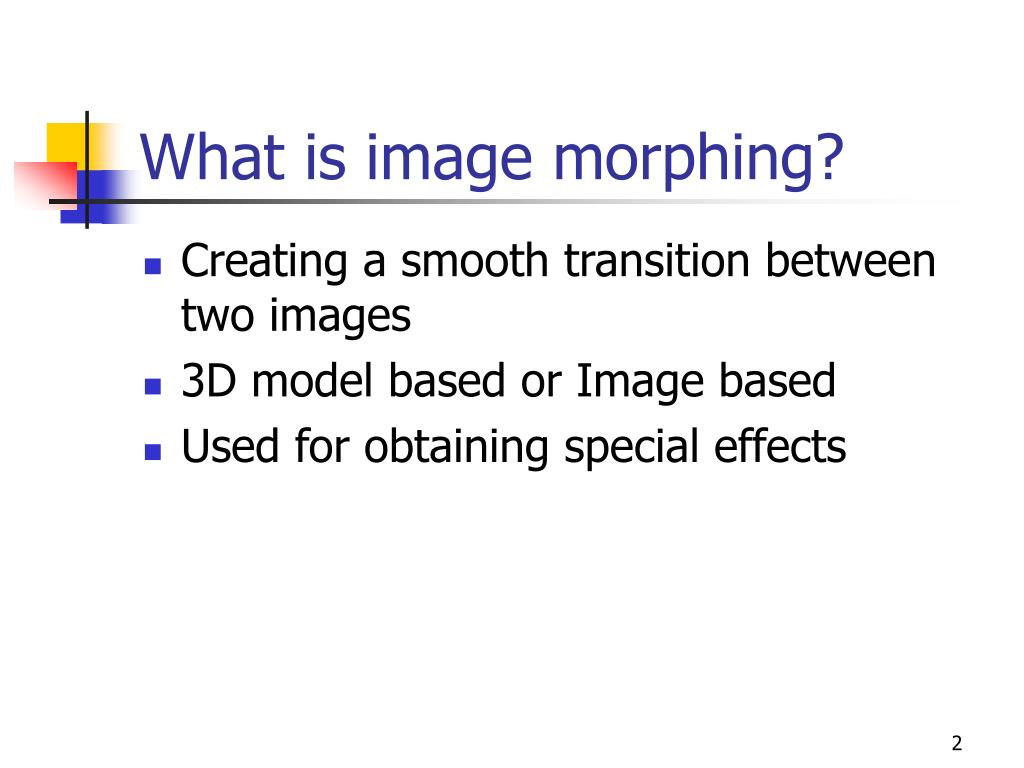 What is image morphing?

- Creating a smooth transition between two images
- 3D model based or Image based
- Used for obtaining special effects

2